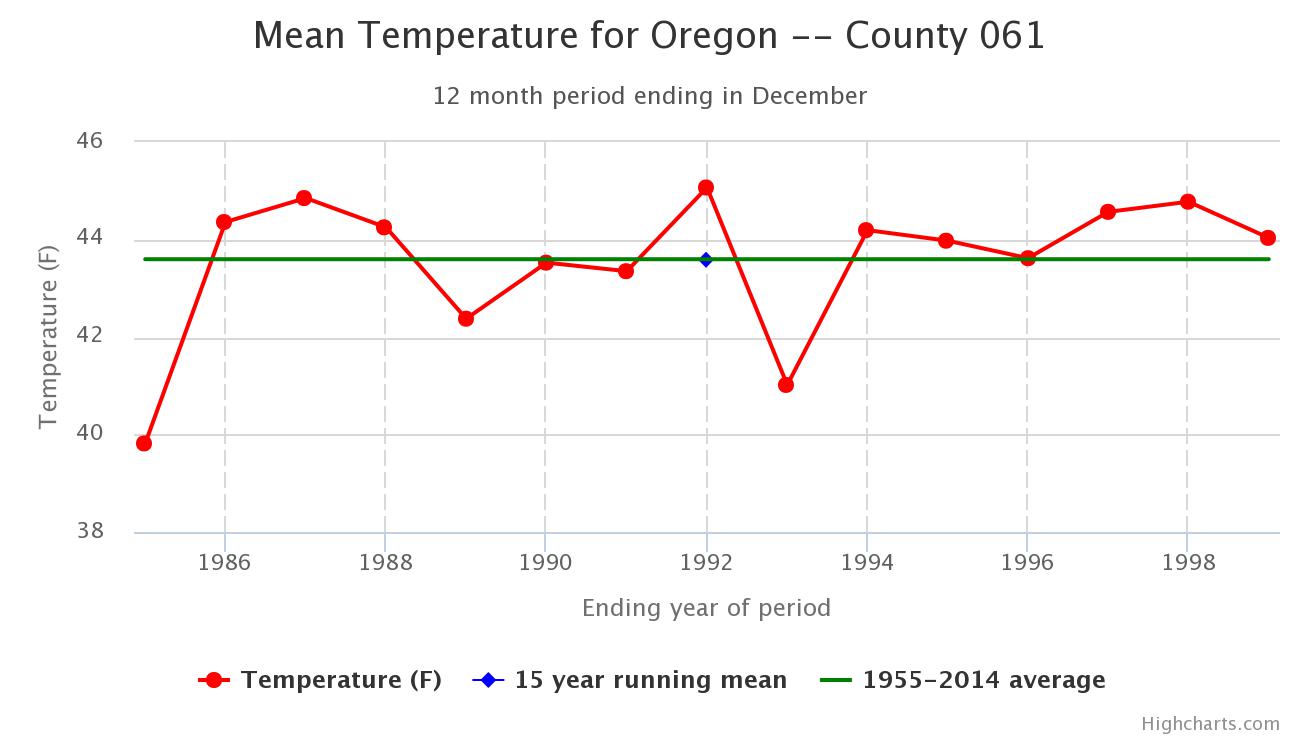 Mean Temperature for Oregon -- County 061

12 month period ending in December

Temperature (F)

46
44
42
40
38

1986 1988 1990 1992 1994 1996 1998

Ending year of period

Temperature (F) 15 year running mean 1955-2014 average

Highcharts.com